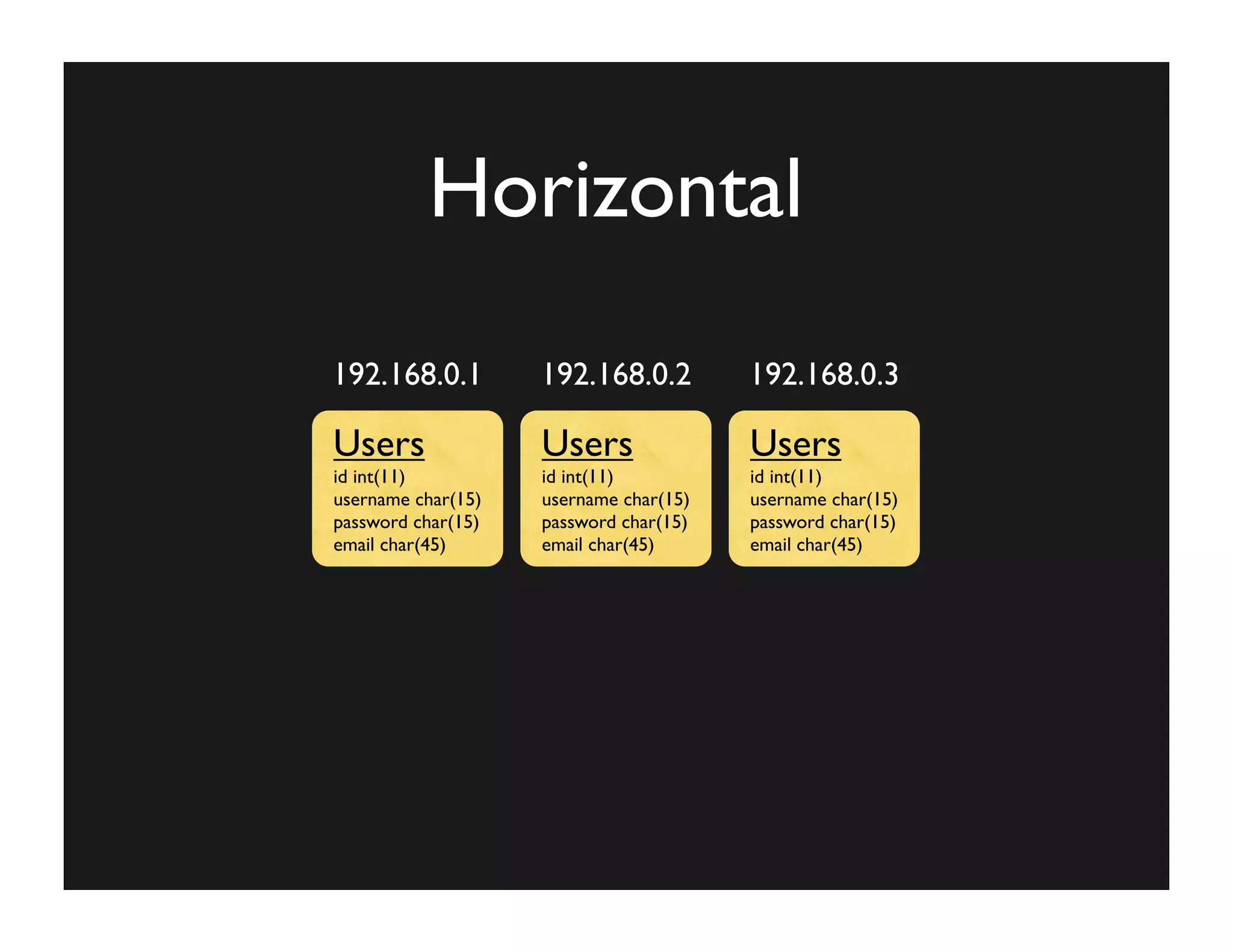 Horizontal

192.168.0.1

Users
id int(11)
username char(15)
password char(15)
email char(45)

192.168.0.2

Users
id int(11)
username char(15)
password char(15)
email char(45)

192.168.0.3

Users
id int(11)
username char(15)
password char(15)
email char(45)